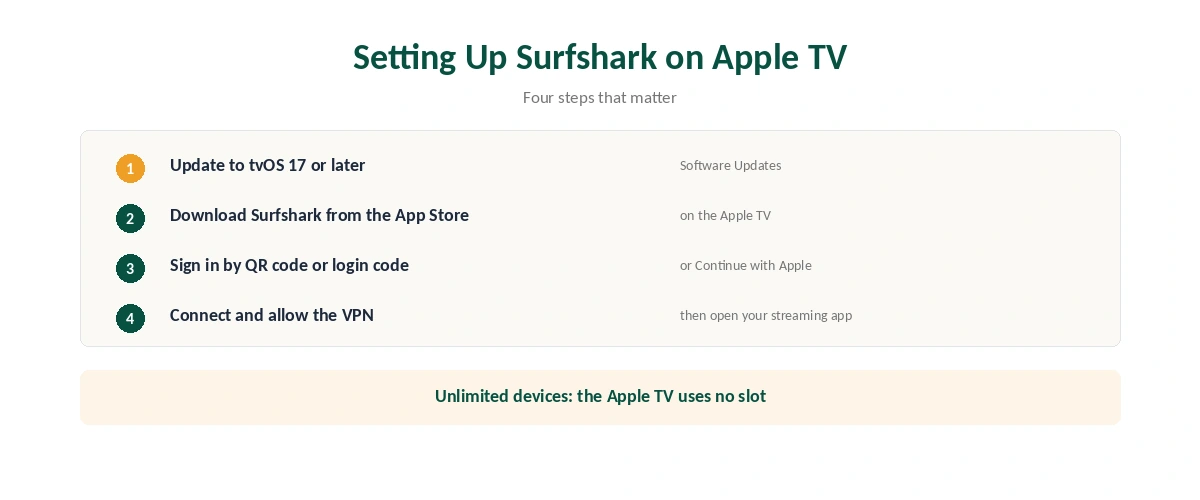 Setting Up Surfshark on Apple TV

Four steps that matter

1 Update to tvOS 17 or later Software Updates

2 Download Surfshark from the App Store on the Apple TV

3 Sign in by QR code or login code or Continue with Apple

4 Connect and allow the VPN then open your streaming app

Unlimited devices: the Apple TV uses no slot